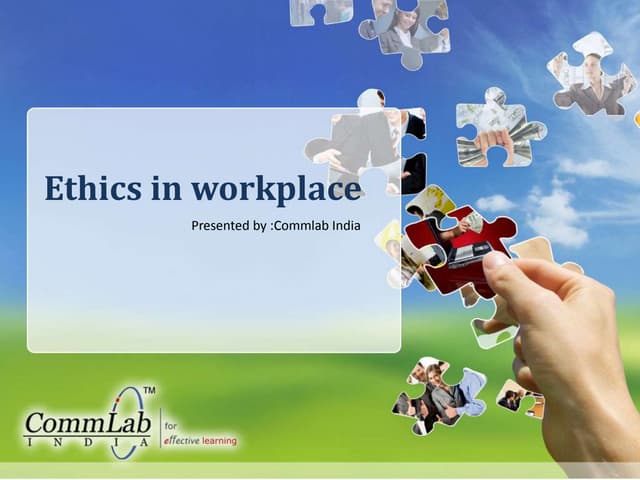 Ethics in workplace

Presented by :Commlab India

CommLab™
INDIA

for
effective learning